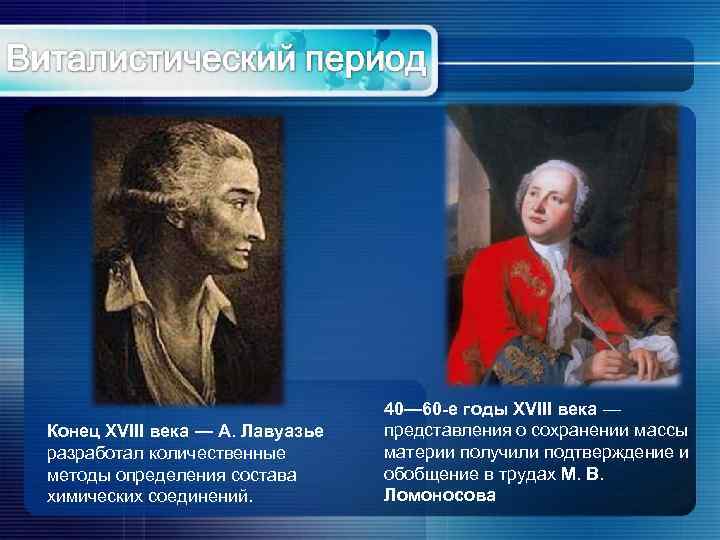 Виталистический период

Конец XVIII века — А. Лавуазье разработал количественные методы определения состава химических соединений.

40—60-е годы XVIII века — представления о сохранении массы материи получили подтверждение и обобщение в трудах М. В. Ломоносова